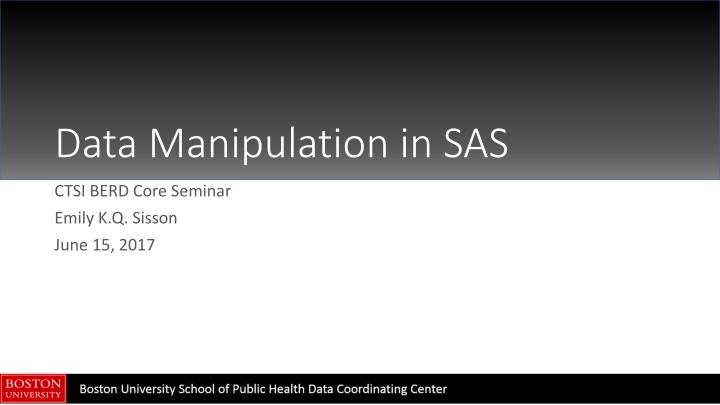 Data Manipulation in SAS

CTSI BERD Core Seminar

Emily K.Q. Sisson

June 15, 2017

BOSTON UNIVERSITY

Boston University School of Public Health Data Coordinating Center